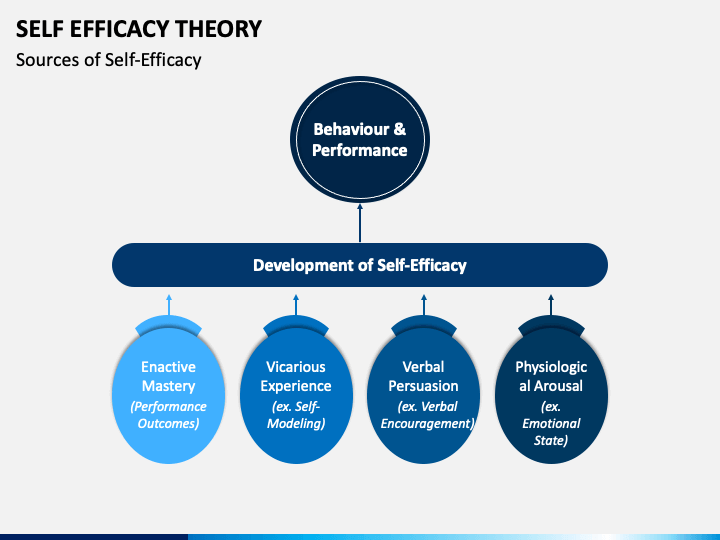 SELF EFFICACY THEORY
Sources of Self-Efficacy

Behaviour & Performance

Development of Self-Efficacy

Enactive Mastery
(Performance Outcomes)

Vicarious Experience
(ex. Self-Modeling)

Verbal Persuasion
(ex. Verbal Encouragement)

Physiological Arousal
(ex. Emotional State)